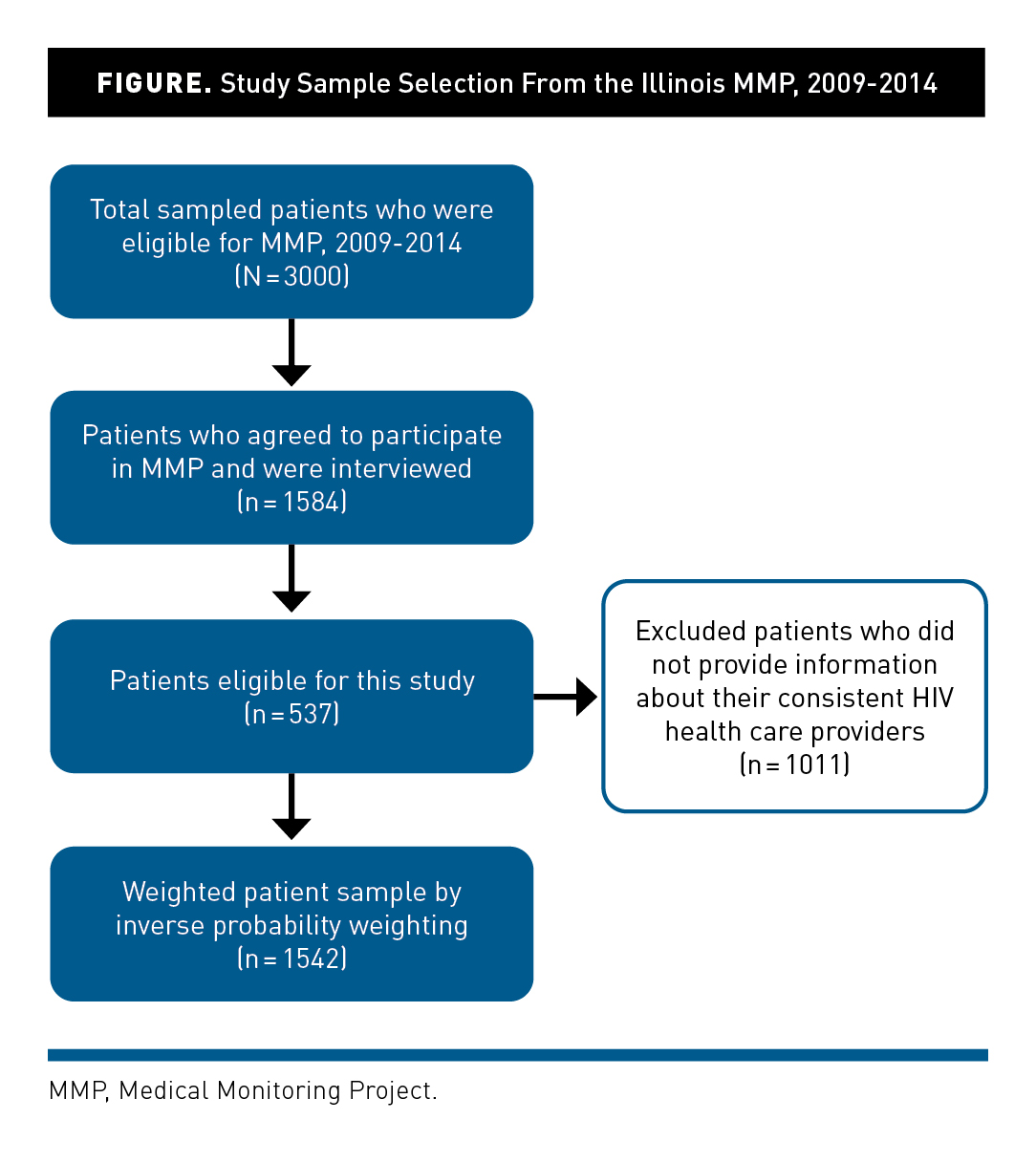 FIGURE. Study Sample Selection From the Illinois MMP, 2009-2014

Total sampled patients who were eligible for MMP, 2009-2014 (N = 3000)

Patients who agreed to participate in MMP and were interviewed (n = 1584)

Patients eligible for this study (n = 537)

Excluded patients who did not provide information about their consistent HIV health care providers (n = 1011)

Weighted patient sample by inverse probability weighting (n = 1542)

MMP, Medical Monitoring Project.